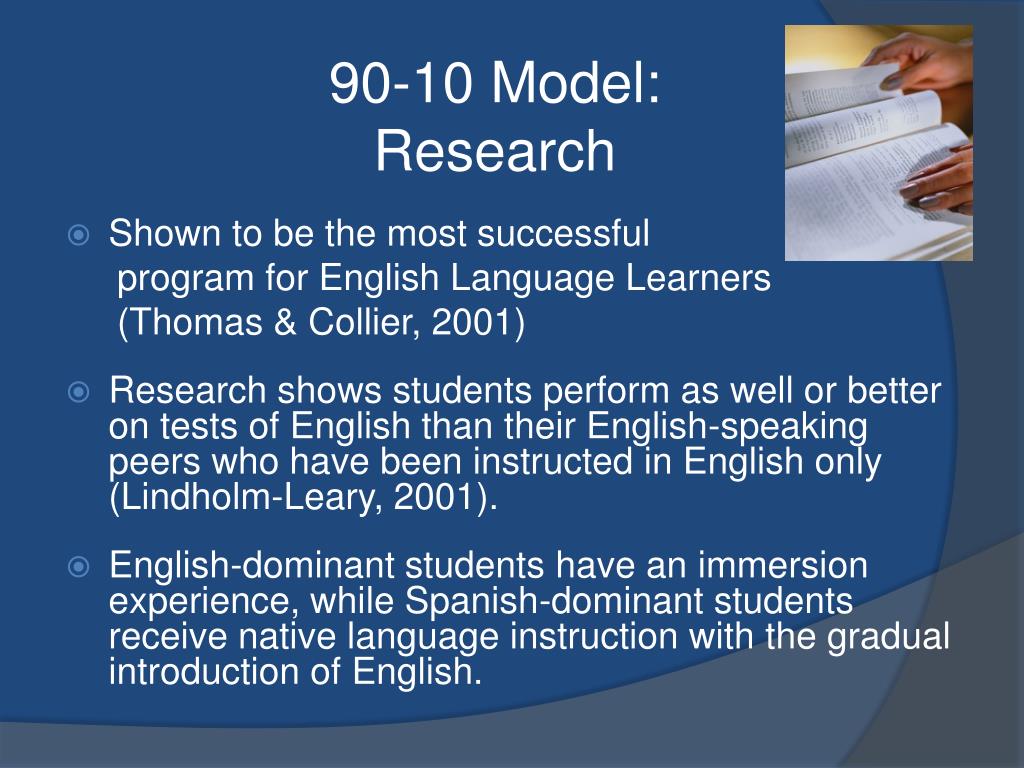 90-10 Model:
Research

Shown to be the most successful program for English Language Learners (Thomas & Collier, 2001)

Research shows students perform as well or better on tests of English than their English-speaking peers who have been instructed in English only (Lindholm-Leary, 2001).

English-dominant students have an immersion experience, while Spanish-dominant students receive native language instruction with the gradual introduction of English.